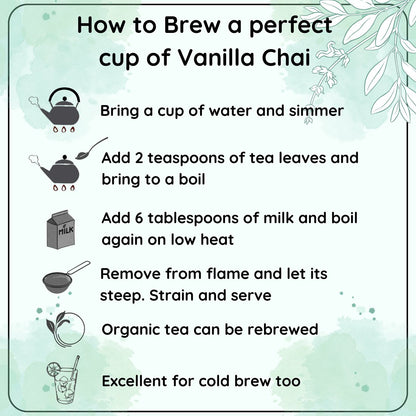 How to Brew a perfect cup of Vanilla Chai

Bring a cup of water and simmer

Add 2 teaspoons of tea leaves and bring to a boil

MILK

Add 6 tablespoons of milk and boil again on low heat

Remove from flame and let its steep. Strain and serve

Organic tea can be rebrewed

Excellent for cold brew too